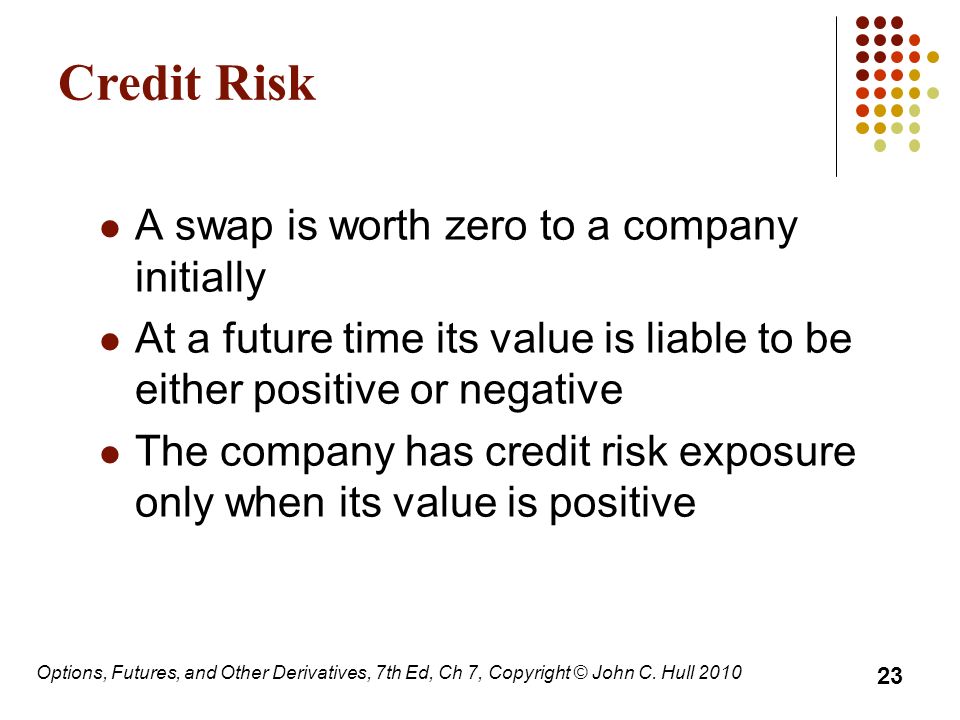 Credit Risk

- A swap is worth zero to a company initially
- At a future time its value is liable to be either positive or negative
- The company has credit risk exposure only when its value is positive

Options, Futures, and Other Derivatives, 7th Ed, Ch 7, Copyright © John C. Hull 2010

23